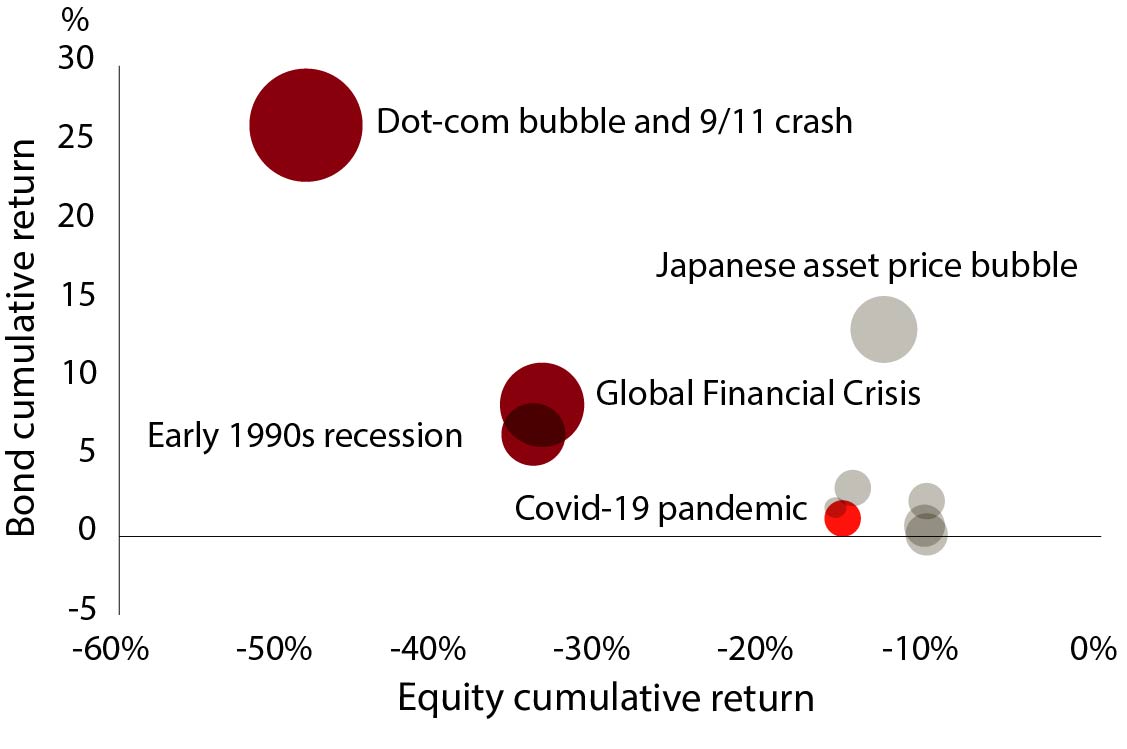 %
30
25
20
15
10
5
0
-5

Bond cumulative return

Dot-com bubble and 9/11 crash
Japanese asset price bubble
Global Financial Crisis
Early 1990s recession
Covid-19 pandemic

-60% -50% -40% -30% -20% -10% 0%

Equity cumulative return